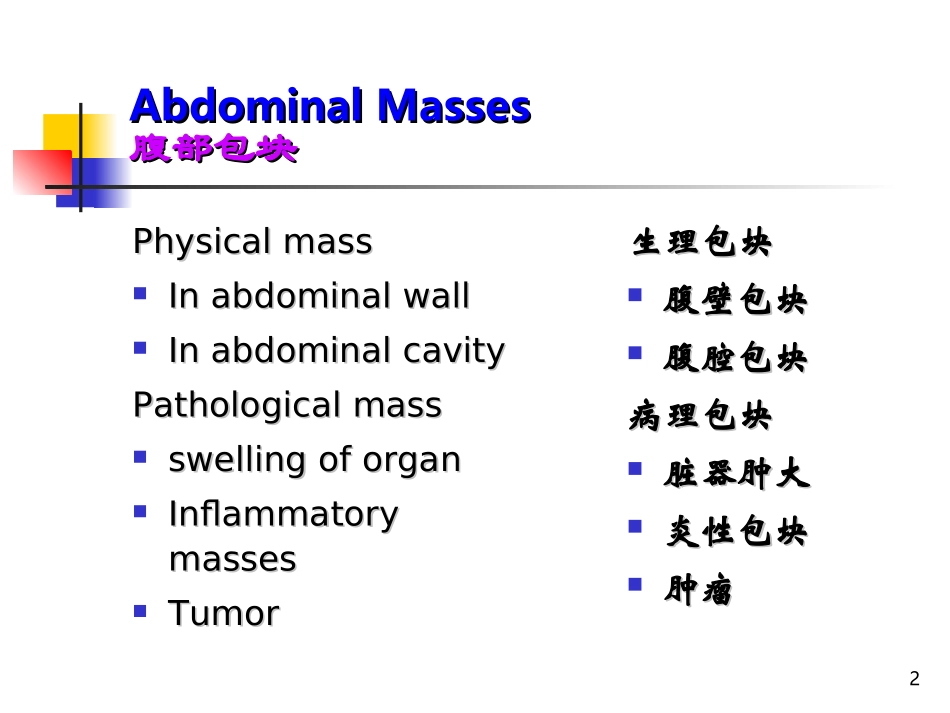 Abdominal Masses
腹部包块

Physical mass
- In abdominal wall
- In abdominal cavity

Pathological mass
- swelling of organ
- Inflammatory masses
- Tumor

生理包块
- 腹壁包块
- 腹腔包块

病理包块
- 脏器肿大
- 炎性包块
- 肿瘤

2